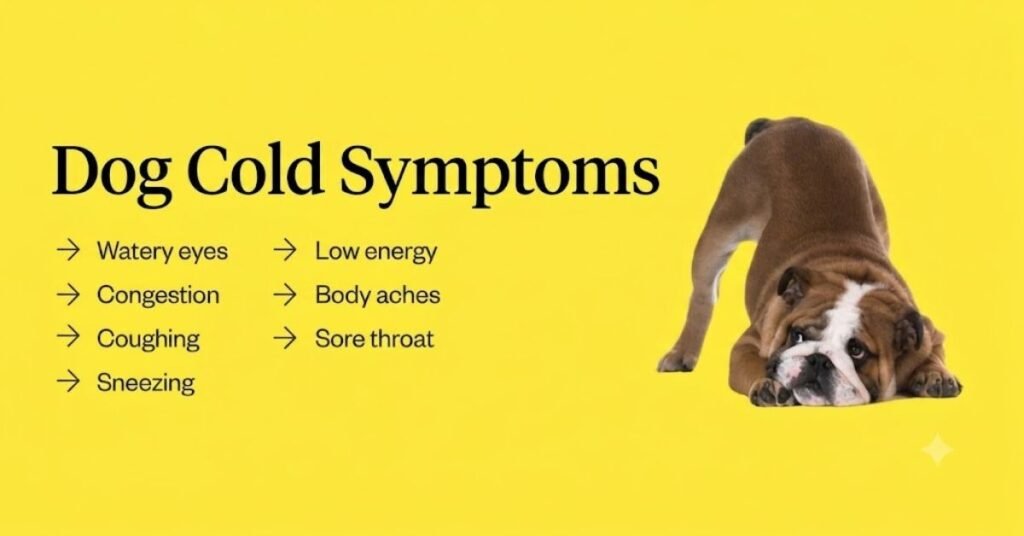 Dog Cold Symptoms

→ Watery eyes
→ Congestion
→ Coughing
→ Sneezing

→ Low energy
→ Body aches
→ Sore throat